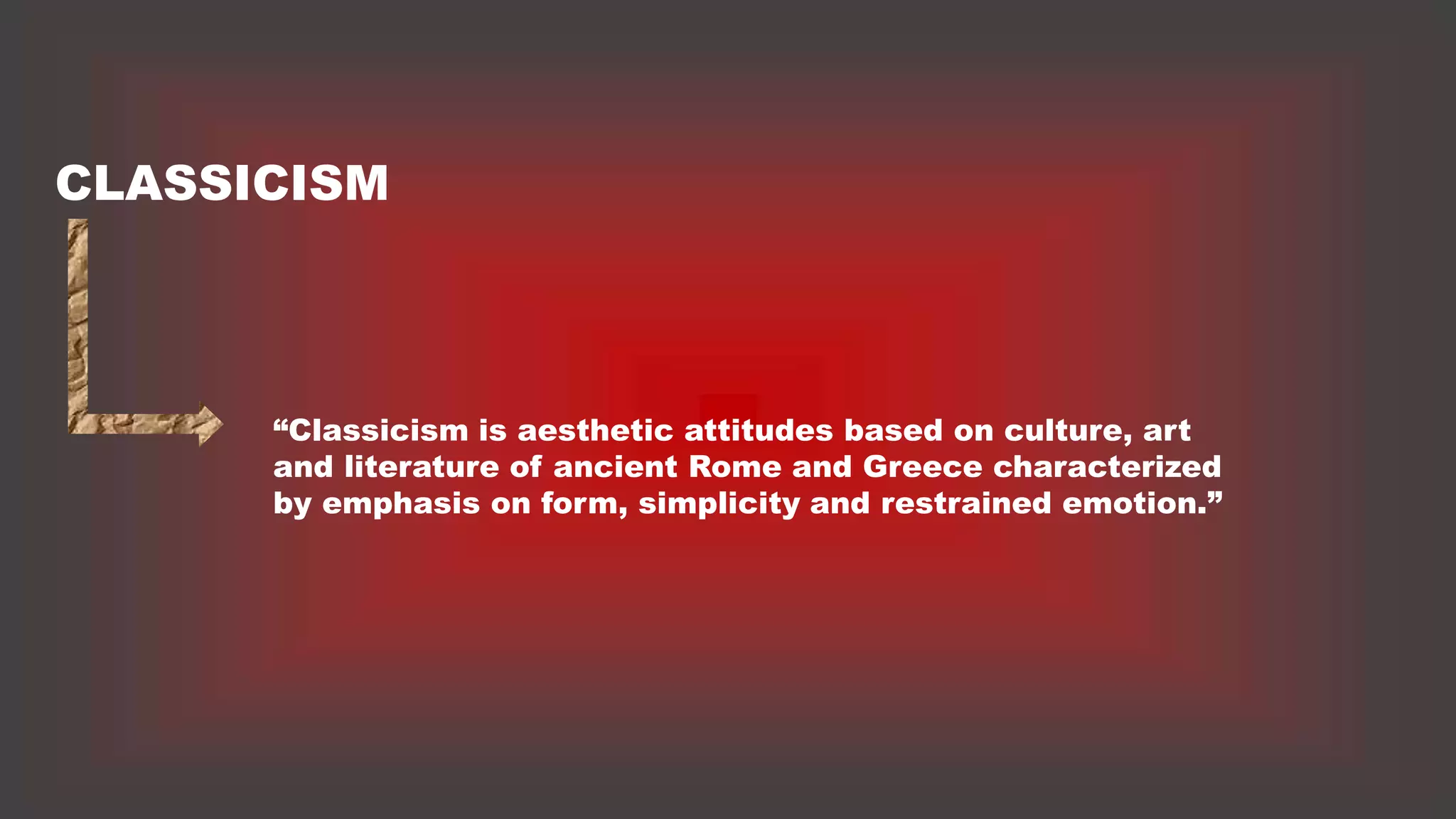 CLASSICISM

“Classicism is aesthetic attitudes based on culture, art and literature of ancient Rome and Greece characterized by emphasis on form, simplicity and restrained emotion.”